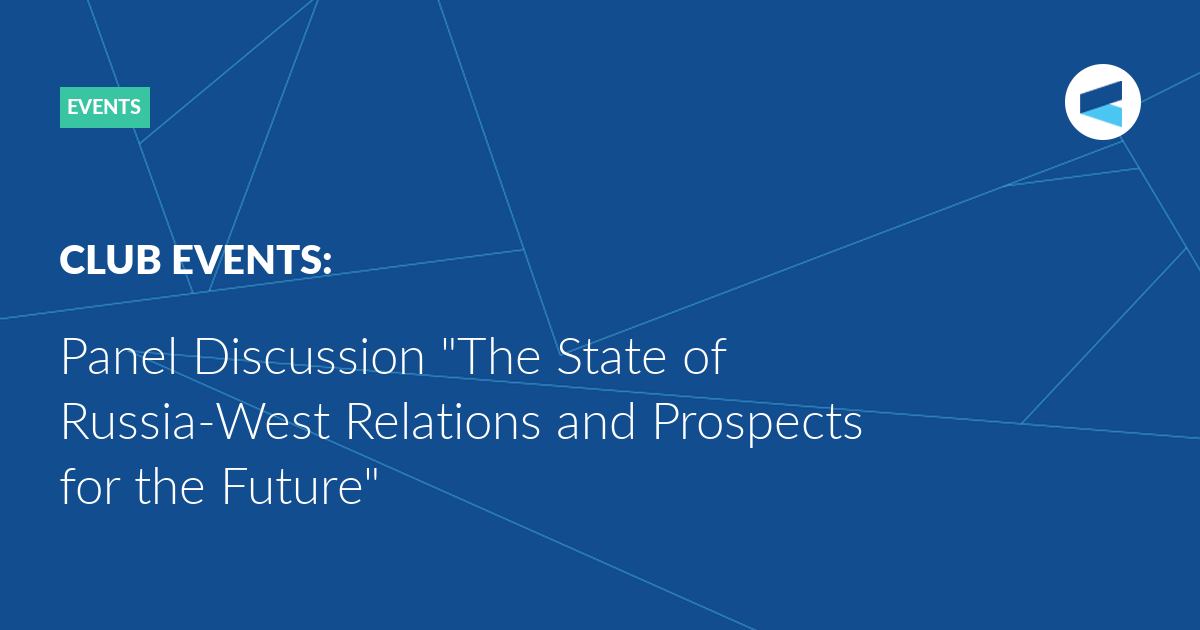 EVENTS

CLUB EVENTS:

Panel Discussion "The State of Russia-West Relations and Prospects for the Future"